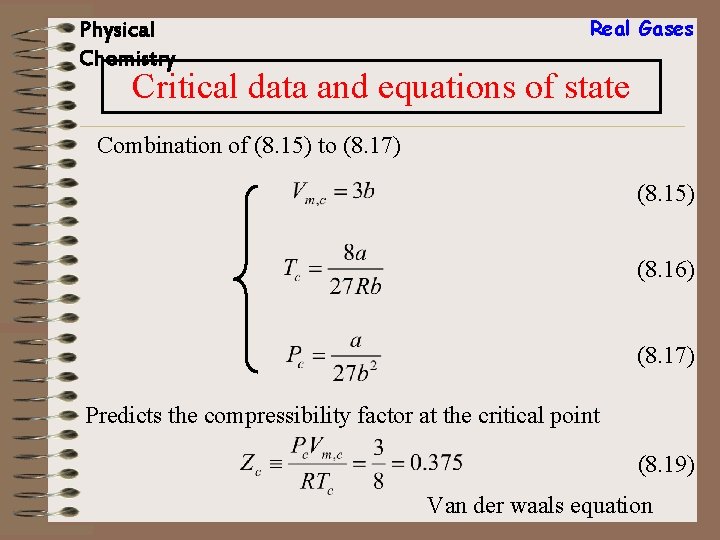 Physical Chemistry

Real Gases

Critical data and equations of state

Combination of (8.15) to (8.17)

$V_{m,c} = 3b$ (8.15)

$T_c = \frac{8a}{27Rb}$ (8.16)

$P_c = \frac{a}{27b^2}$ (8.17)

Predicts the compressibility factor at the critical point

$Z_c \equiv \frac{P_c V_{m,c}}{RT_c} = \frac{3}{8} = 0.375$ (8.19)

Van der waals equation